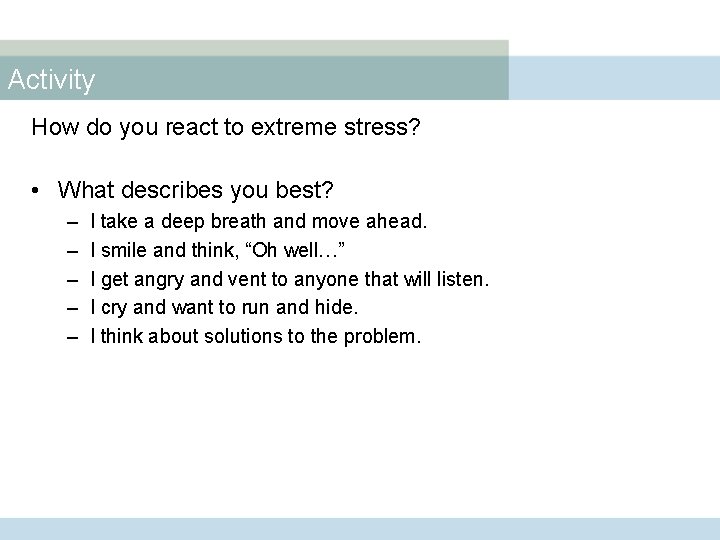 Activity

How do you react to extreme stress?

• What describes you best?
  – I take a deep breath and move ahead.
  – I smile and think, “Oh well…”
  – I get angry and vent to anyone that will listen.
  – I cry and want to run and hide.
  – I think about solutions to the problem.